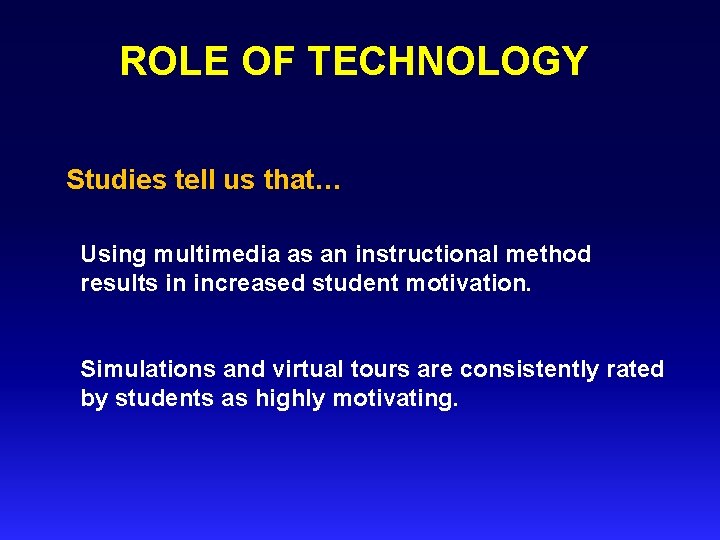 ROLE OF TECHNOLOGY

Studies tell us that…

Using multimedia as an instructional method results in increased student motivation.

Simulations and virtual tours are consistently rated by students as highly motivating.